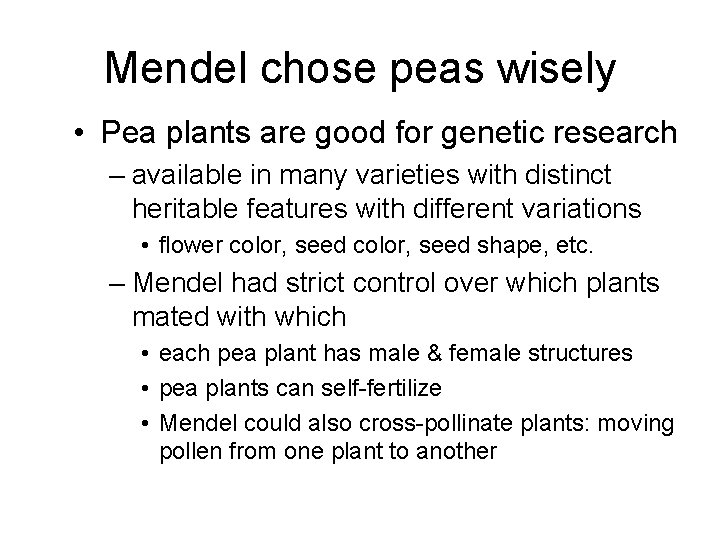 Mendel chose peas wisely

• Pea plants are good for genetic research
– available in many varieties with distinct heritable features with different variations
• flower color, seed color, seed shape, etc.
– Mendel had strict control over which plants mated with which
• each pea plant has male & female structures
• pea plants can self-fertilize
• Mendel could also cross-pollinate plants: moving pollen from one plant to another